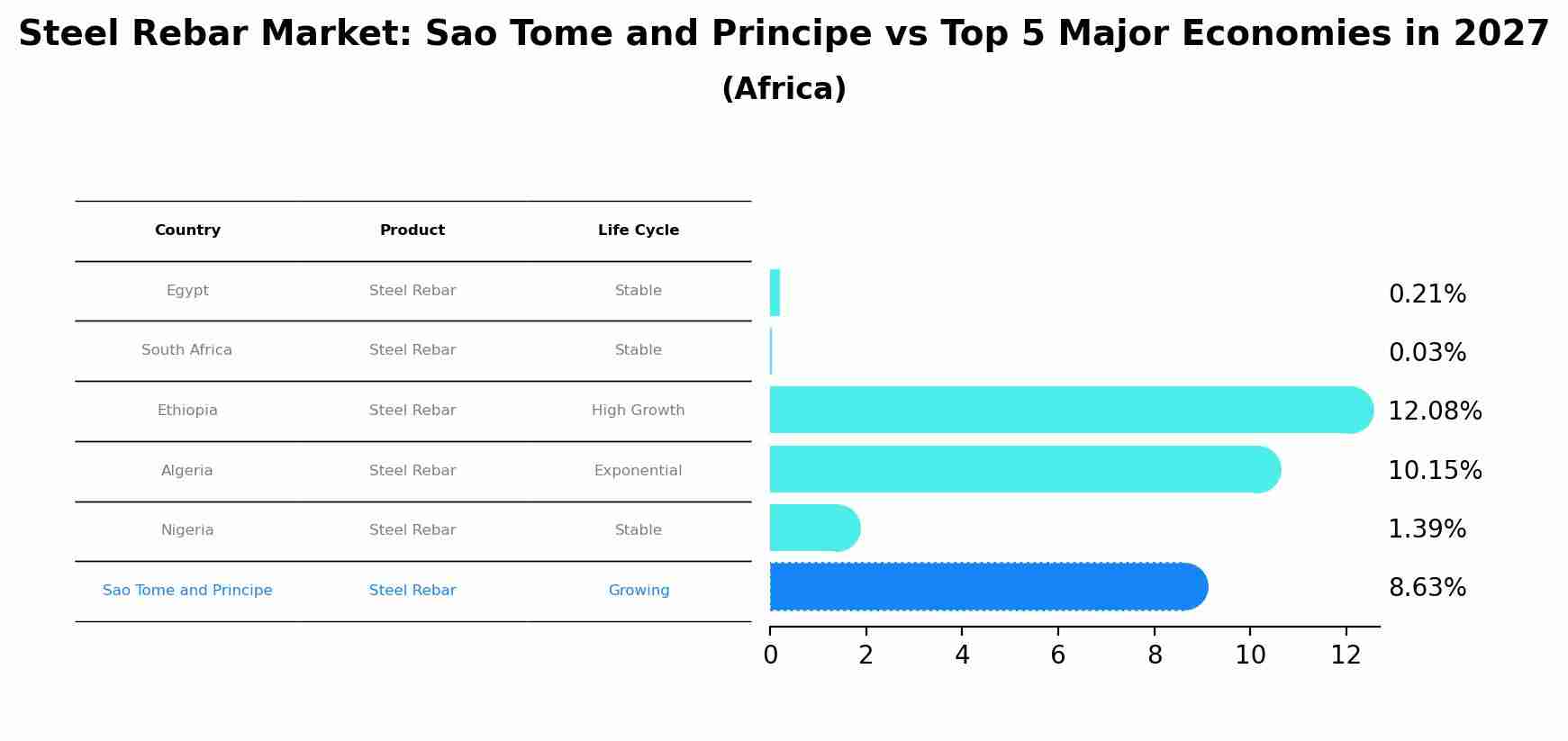 Steel Rebar Market: Sao Tome and Principe vs Top 5 Major Economies in 2027
(Africa)

| Country | Product | Life Cycle |
|---|---|---|
| Egypt | Steel Rebar | Stable |
| South Africa | Steel Rebar | Stable |
| Ethiopia | Steel Rebar | High Growth |
| Algeria | Steel Rebar | Exponential |
| Nigeria | Steel Rebar | Stable |
| Sao Tome and Principe | Steel Rebar | Growing |

0.21%
0.03%
12.08%
10.15%
1.39%
8.63%

0 2 4 6 8 10 12